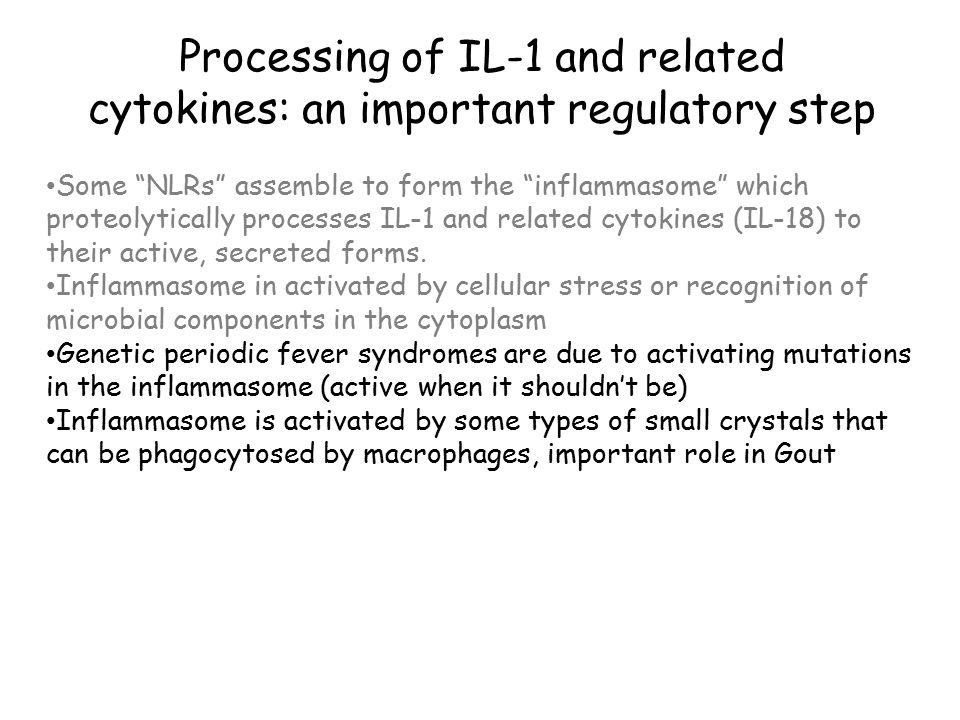 Processing of IL-1 and related cytokines: an important regulatory step

•Some “NLRs” assemble to form the “inflammasome” which proteolytically processes IL-1 and related cytokines (IL-18) to their active, secreted forms.
•Inflammasome in activated by cellular stress or recognition of microbial components in the cytoplasm
•Genetic periodic fever syndromes are due to activating mutations in the inflammasome (active when it shouldn’t be)
•Inflammasome is activated by some types of small crystals that can be phagocytosed by macrophages, important role in Gout